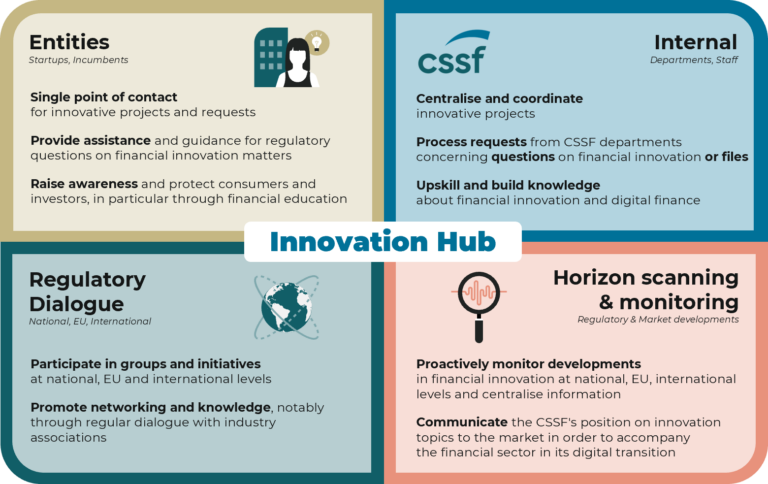 Entities
Startups, Incumbents

Single point of contact for innovative projects and requests

Provide assistance and guidance for regulatory questions on financial innovation matters

Raise awareness and protect consumers and investors, in particular through financial education

cssf

Internal
Departments, Staff

Centralise and coordinate innovative projects

Process requests from CSSF departments concerning questions on financial innovation or files

Upskill and build knowledge about financial innovation and digital finance

Innovation Hub

Regulatory Dialogue
National, EU, International

Participate in groups and initiatives at national, EU and international levels

Promote networking and knowledge, notably through regular dialogue with industry associations

Horizon scanning & monitoring
Regulatory & Market developments

Proactively monitor developments in financial innovation at national, EU, international levels and centralise information

Communicate the CSSF's position on innovation topics to the market in order to accompany the financial sector in its digital transition